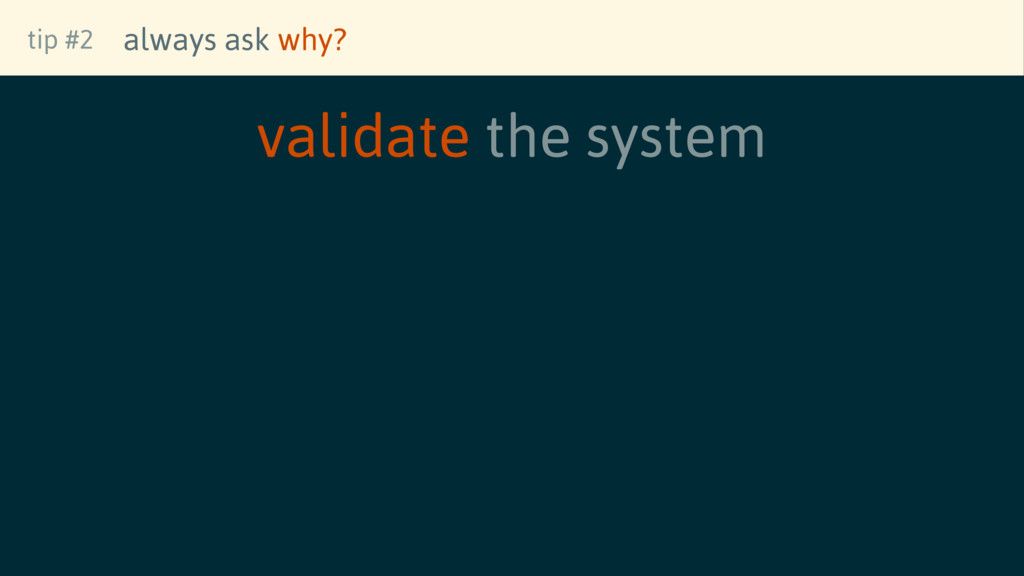 tip #2 always ask why?

validate the system